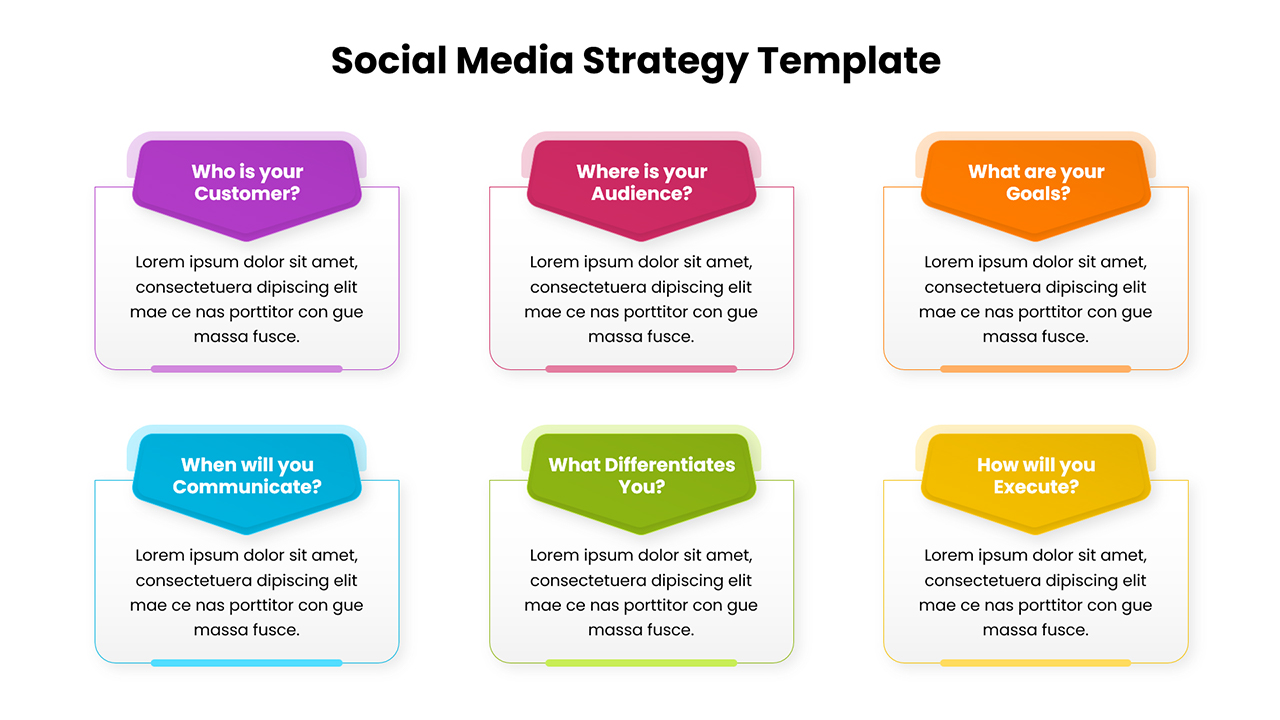 Social Media Strategy Template

Who is your Customer?

Lorem ipsum dolor sit amet, consectetuera dipiscing elit mae ce nas porttitor con gue massa fusce.

Where is your Audience?

Lorem ipsum dolor sit amet, consectetuera dipiscing elit mae ce nas porttitor con gue massa fusce.

What are your Goals?

Lorem ipsum dolor sit amet, consectetuera dipiscing elit mae ce nas porttitor con gue massa fusce.

When will you Communicate?

Lorem ipsum dolor sit amet, consectetuera dipiscing elit mae ce nas porttitor con gue massa fusce.

What Differentiates You?

Lorem ipsum dolor sit amet, consectetuera dipiscing elit mae ce nas porttitor con gue massa fusce.

How will you Execute?

Lorem ipsum dolor sit amet, consectetuera dipiscing elit mae ce nas porttitor con gue massa fusce.